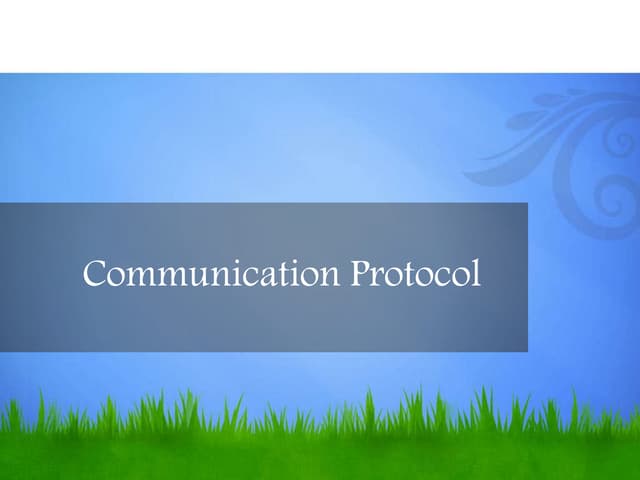 Communication Protocol